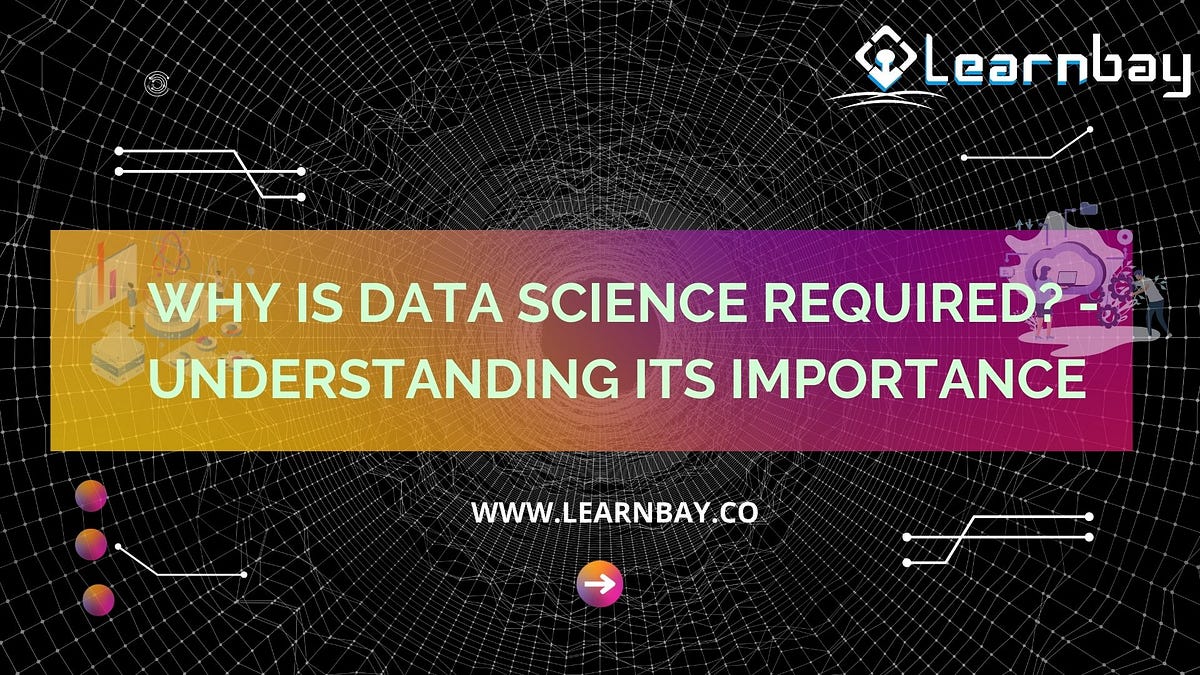 Learnbay

WHY IS DATA SCIENCE REQUIRED? - UNDERSTANDING ITS IMPORTANCE

WWW.LEARNBAY.CO